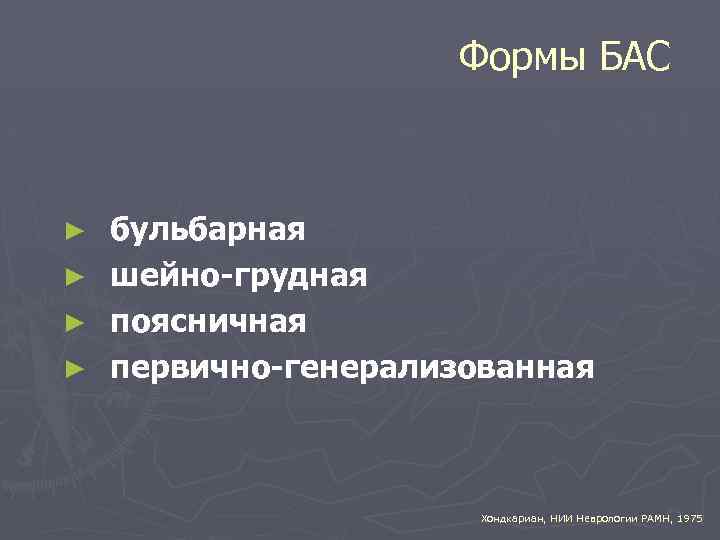 Формы БАС

► бульбарная
► шейно-грудная
► поясничная
► первично-генерализованная

Хондкариан, НИИ Неврологии РАМН, 1975